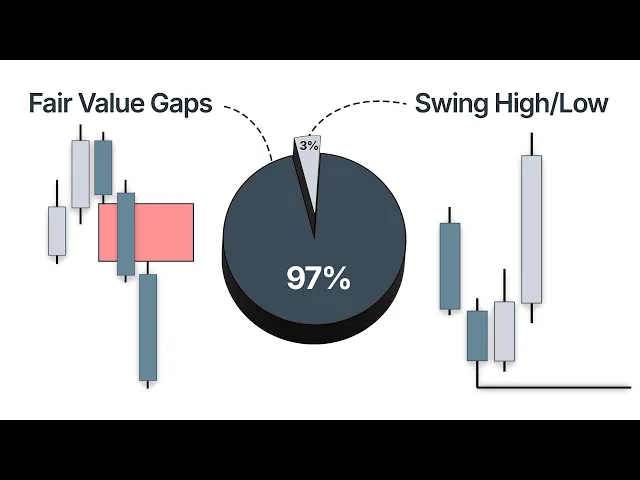 Fair Value Gaps

Swing High/Low

3%

97%